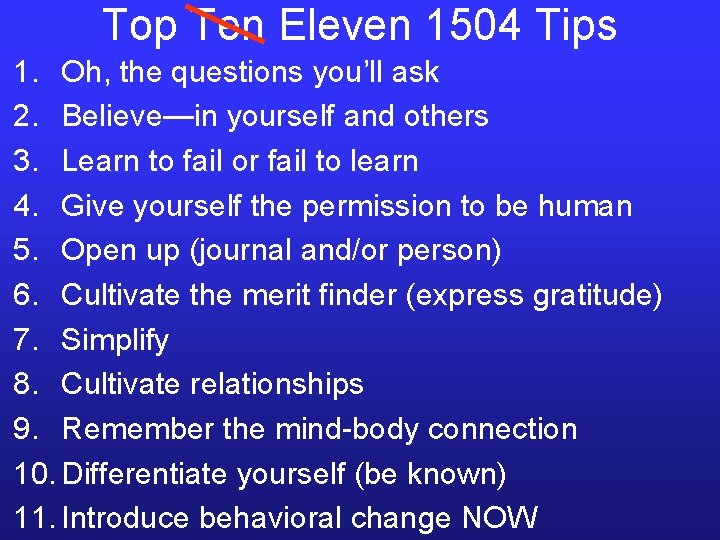 Top Ten Eleven 1504 Tips

1. Oh, the questions you'll ask
2. Believe—in yourself and others
3. Learn to fail or fail to learn
4. Give yourself the permission to be human
5. Open up (journal and/or person)
6. Cultivate the merit finder (express gratitude)
7. Simplify
8. Cultivate relationships
9. Remember the mind-body connection
10. Differentiate yourself (be known)
11. Introduce behavioral change NOW